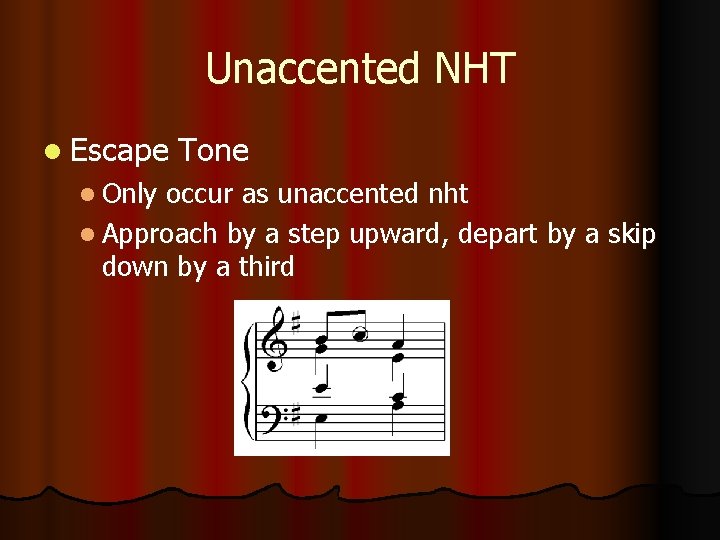 Unaccented NHT

Escape Tone

Only occur as unaccented nht

Approach by a step upward, depart by a skip down by a third